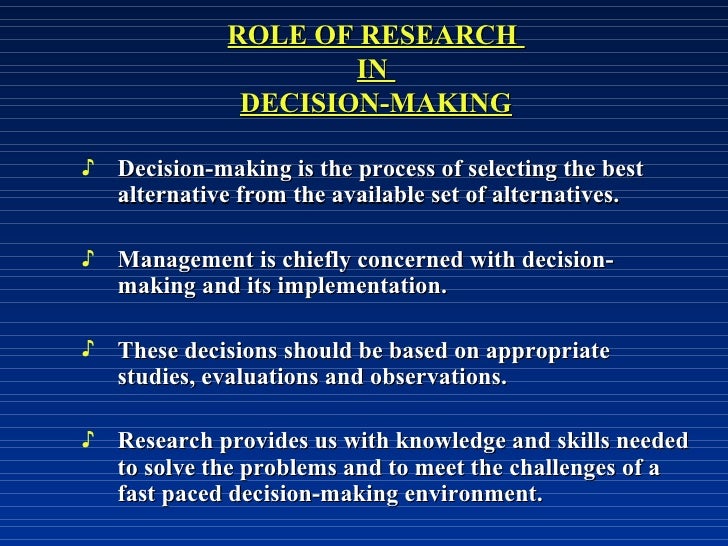 ROLE OF RESEARCH
IN
DECISION-MAKING

♪ Decision-making is the process of selecting the best alternative from the available set of alternatives.

♪ Management is chiefly concerned with decision-making and its implementation.

♪ These decisions should be based on appropriate studies, evaluations and observations.

♪ Research provides us with knowledge and skills needed to solve the problems and to meet the challenges of a fast paced decision-making environment.